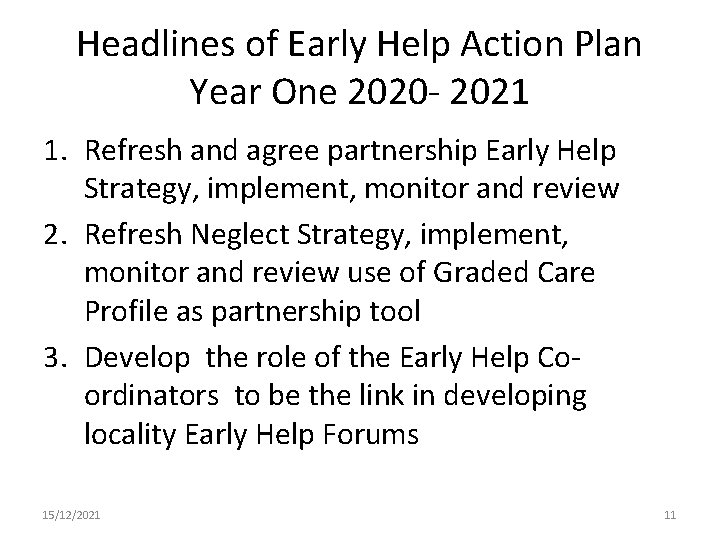 Headlines of Early Help Action Plan Year One 2020- 2021

1. Refresh and agree partnership Early Help Strategy, implement, monitor and review
2. Refresh Neglect Strategy, implement, monitor and review use of Graded Care Profile as partnership tool
3. Develop the role of the Early Help Co-ordinators to be the link in developing locality Early Help Forums

15/12/2021

11